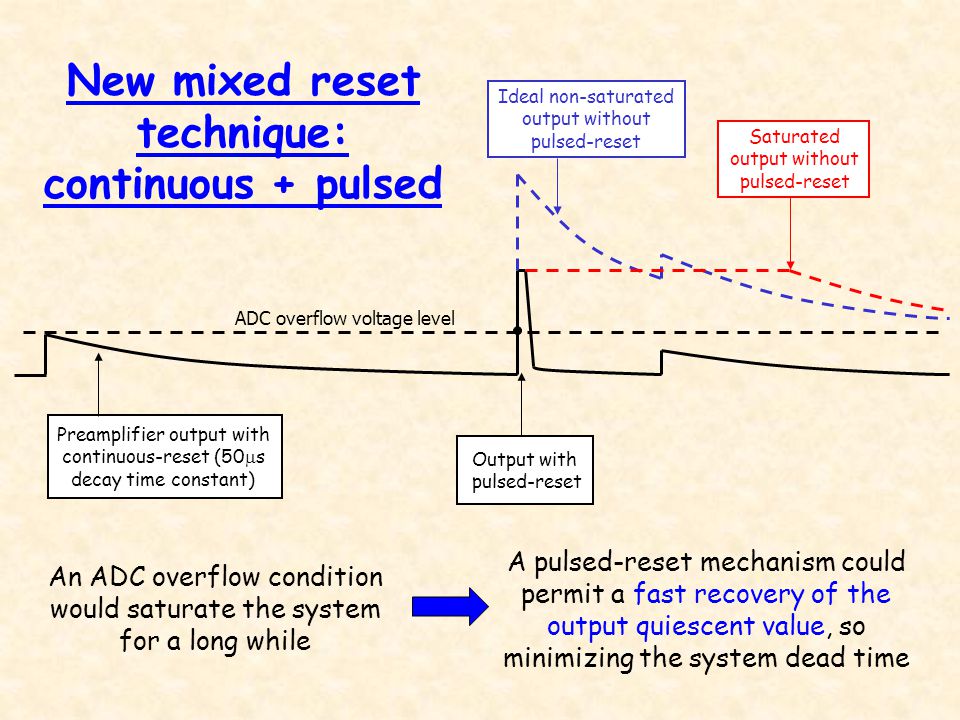 New mixed reset technique: continuous + pulsed

Ideal non-saturated output without pulsed-reset

Saturated output without pulsed-reset

ADC overflow voltage level

Preamplifier output with continuous-reset (50$\mu$s decay time constant)

Output with pulsed-reset

An ADC overflow condition would saturate the system for a long while

A pulsed-reset mechanism could permit a fast recovery of the output quiescent value, so minimizing the system dead time